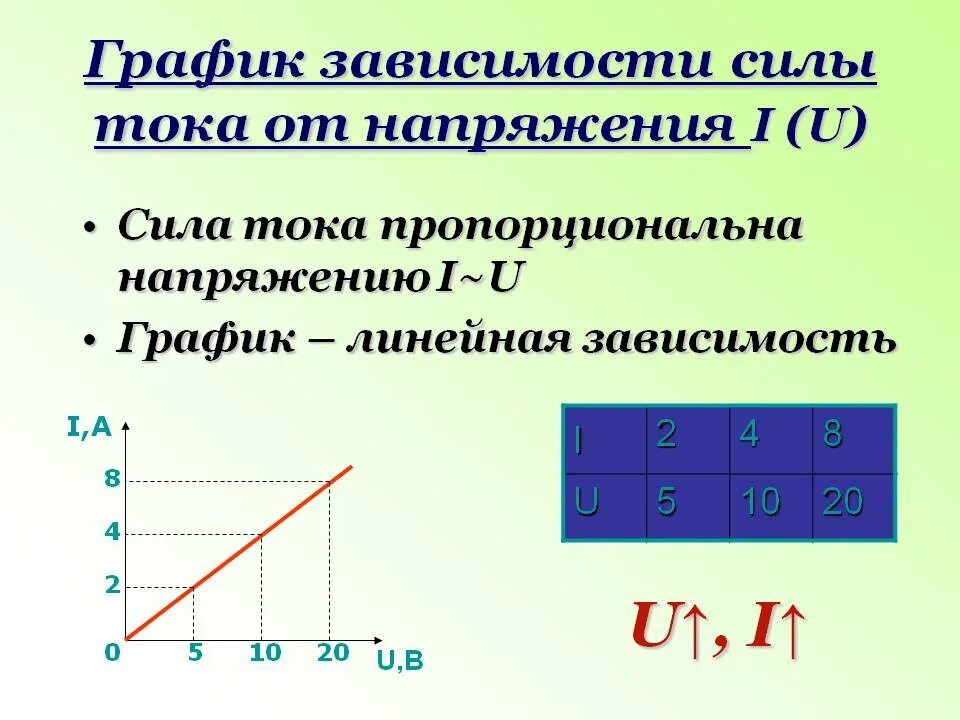 График зависимости силы тока от напряжения I (U)

• Сила тока пропорциональна напряжению I~U
• График – линейная зависимость

I,A
8
4
2
0
5
10
20
U,B

| I | 2 | 4 | 8 |
|---|---|---|---|
| U | 5 | 10 | 20 |

U↑, I↑